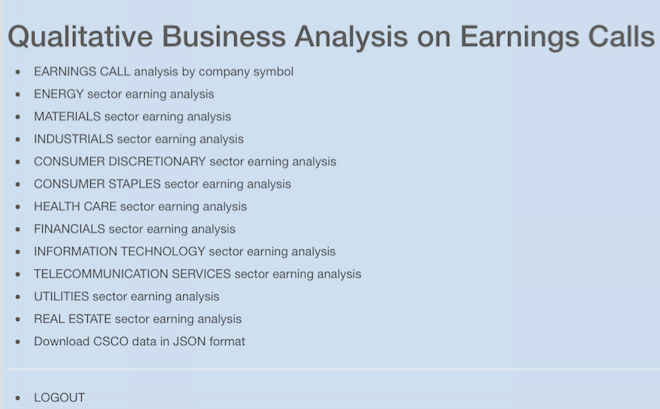 Qualitative Business Analysis on Earnings Calls

- EARNINGS CALL analysis by company symbol
- ENERGY sector earning analysis
- MATERIALS sector earning analysis
- INDUSTRIALS sector earning analysis
- CONSUMER DISCRETIONARY sector earning analysis
- CONSUMER STAPLES sector earning analysis
- HEALTH CARE sector earning analysis
- FINANCIALS sector earning analysis
- INFORMATION TECHNOLOGY sector earning analysis
- TELECOMMUNICATION SERVICES sector earning analysis
- UTILITIES sector earning analysis
- REAL ESTATE sector earning analysis
- Download CSCO data in JSON format

- LOGOUT